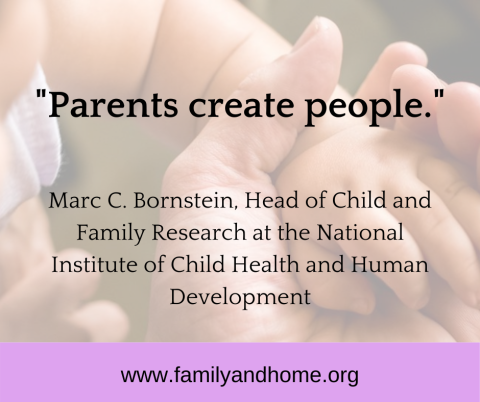 "Parents create people."

Marc C. Bornstein, Head of Child and Family Research at the National Institute of Child Health and Human Development

www.familyandhome.org